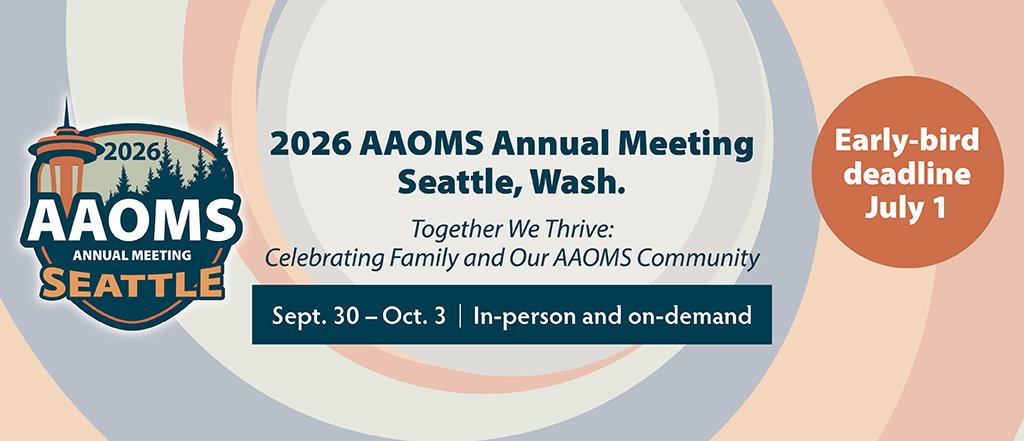 2026
AAOMS
ANNUAL MEETING
SEATTLE

2026 AAOMS Annual Meeting
Seattle, Wash.

Together We Thrive:
Celebrating Family and Our AAOMS Community

Sept. 30 – Oct. 3 | In-person and on-demand

Early-bird deadline July 1